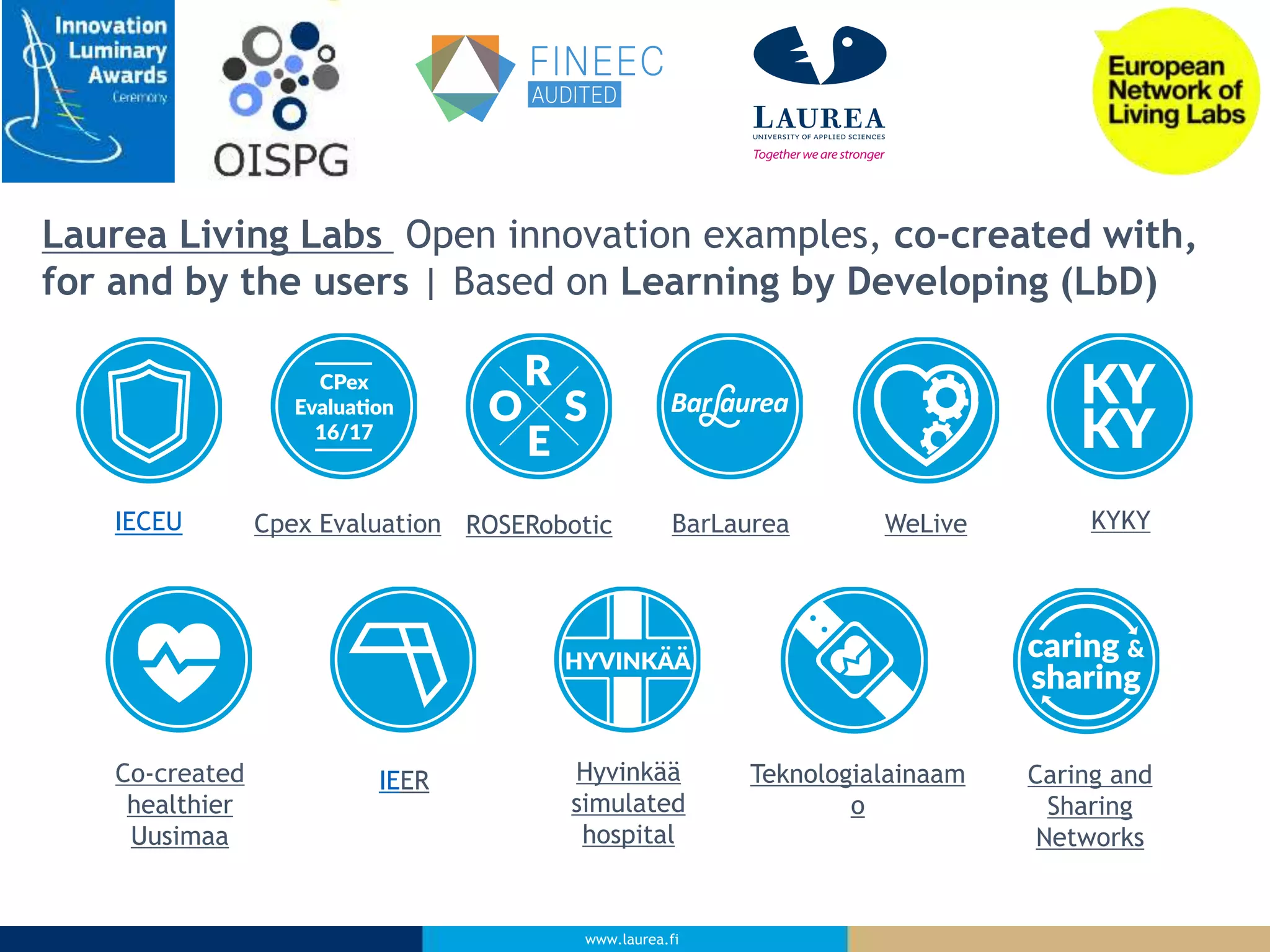 Innovation Luminary Awards Ceremony

OISPG

FINEEC AUDITED

LAUREA UNIVERSITY OF APPLIED SCIENCES Together we are stronger

European Network of Living Labs

Laurea Living Labs Open innovation examples, co-created with, for and by the users | Based on Learning by Developing (LbD)

CPex Evaluation 16/17

R O S E

BarLaurea

KY KY

IECEU

Cpex Evaluation

ROSERobotic

BarLaurea

WeLive

KYKY

HYVINKÄÄ

caring & sharing

Co-created healthier Uusimaa

IEER

Hyvinkää simulated hospital

Teknologialainaamo

Caring and Sharing Networks

www.laurea.fi